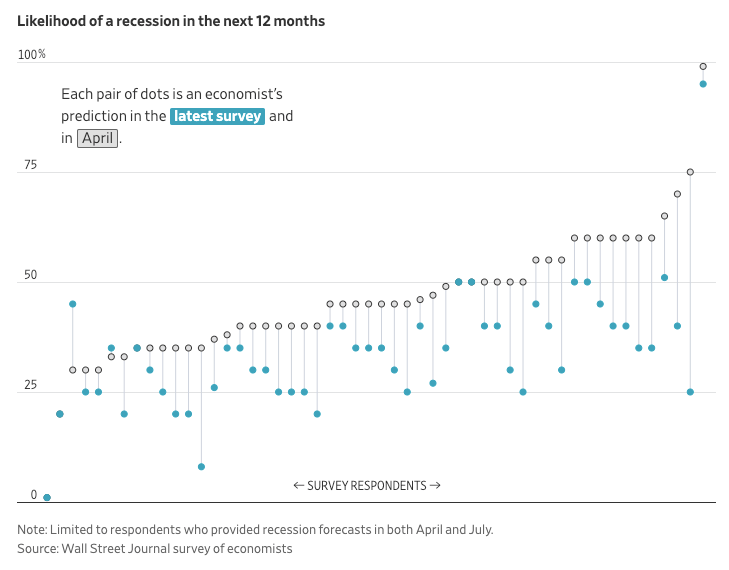 Likelihood of a recession in the next 12 months

100%

Each pair of dots is an economist's prediction in the latest survey and in April.

75

50

25

0

← SURVEY RESPONDENTS →

Note: Limited to respondents who provided recession forecasts in both April and July.
Source: Wall Street Journal survey of economists